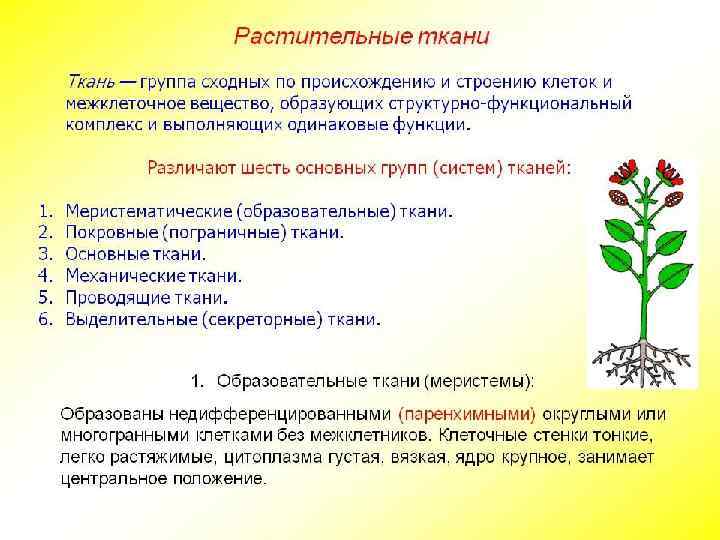 Растительные ткани

Ткань — группа сходных по происхождению и строению клеток и межклеточное вещество, образующих структурно-функциональный комплекс и выполняющих одинаковые функции.

Различают шесть основных групп (систем) тканей:

1. Меристематические (образовательные) ткани.
2. Покровные (пограничные) ткани.
3. Основные ткани.
4. Механические ткани.
5. Проводящие ткани.
6. Выделительные (секреторные) ткани.

1. Образовательные ткани (меристемы):

Образованы недифференцированными (паренхимными) округлыми или многогранными клетками без межклетников. Клеточные стенки тонкие, легко растяжимые, цитоплазма густая, вязкая, ядро крупное, занимает центральное положение.